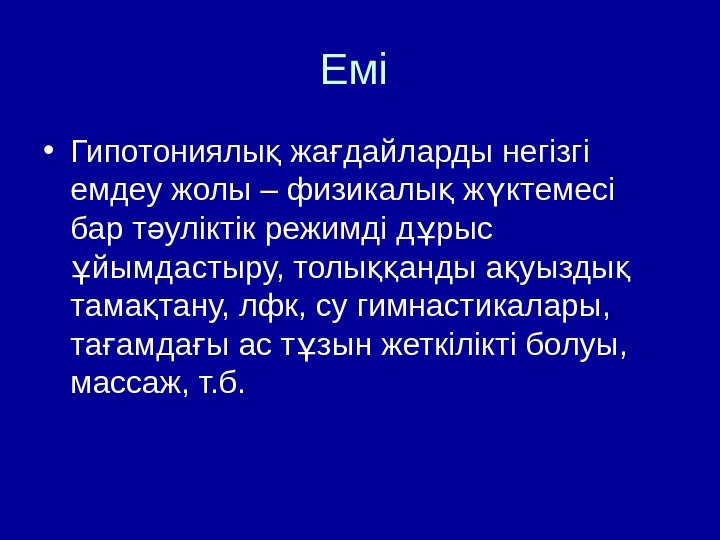 Емі

• Гипотониялық жағдайларды негізгі емдеу жолы – физикалық жүктемесі бар тәуліктік режимді дұрыс ұйымдастыру, толыққанды ақуыздық тамақтану, лфк, су гимнастикалары, тағамдағы ас тұзын жеткілікті болуы, массаж, т.б.